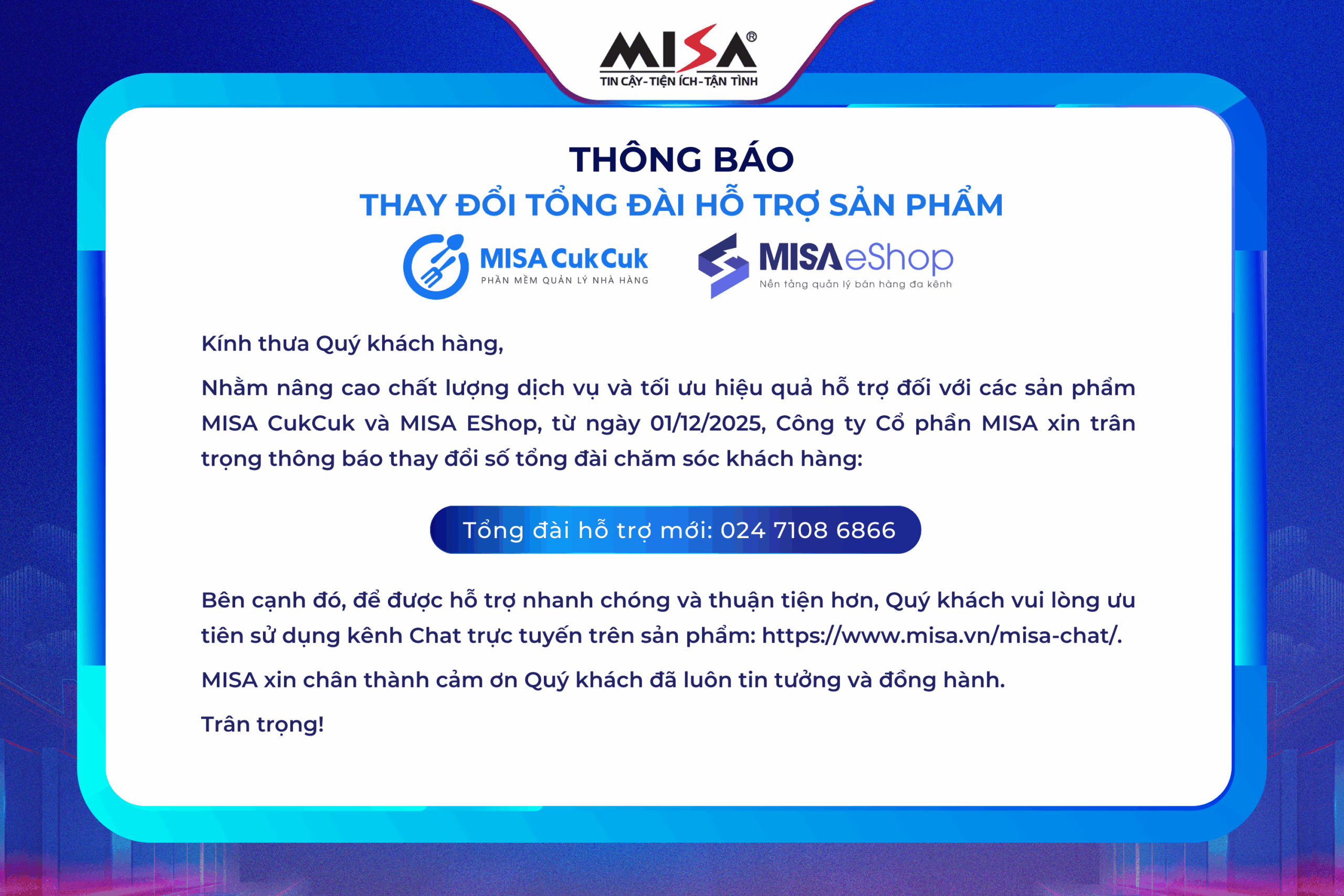 MISA®
TIN CẬY-TIỆN ÍCH-TẬN TÌNH

THÔNG BÁO
THAY ĐỔI TỔNG ĐÀI HỖ TRỢ SẢN PHẨM

MISA CukCuk
PHẦN MỀM QUẢN LÝ NHÀ HÀNG

MISA eShop
Nền tảng quản lý bán hàng đa kênh

Kính thưa Quý khách hàng,

Nhằm nâng cao chất lượng dịch vụ và tối ưu hiệu quả hỗ trợ đối với các sản phẩm MISA CukCuk và MISA EShop, từ ngày 01/12/2025, Công ty Cổ phần MISA xin trân trọng thông báo thay đổi số tổng đài chăm sóc khách hàng:

Tổng đài hỗ trợ mới: 024 7108 6866

Bên cạnh đó, để được hỗ trợ nhanh chóng và thuận tiện hơn, Quý khách vui lòng ưu tiên sử dụng kênh Chat trực tuyến trên sản phẩm: https://www.misa.vn/misa-chat/.

MISA xin chân thành cảm ơn Quý khách đã luôn tin tưởng và đồng hành.

Trân trọng!